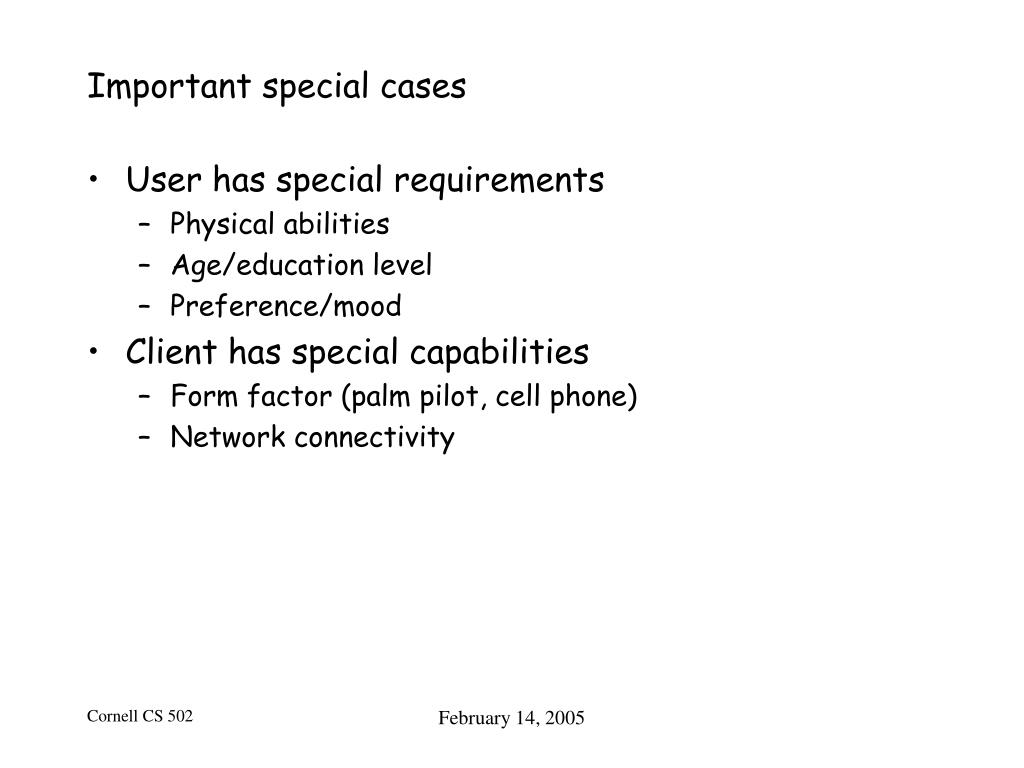 Important special cases

• User has special requirements
– Physical abilities
– Age/education level
– Preference/mood
• Client has special capabilities
– Form factor (palm pilot, cell phone)
– Network connectivity

Cornell CS 502

February 14, 2005